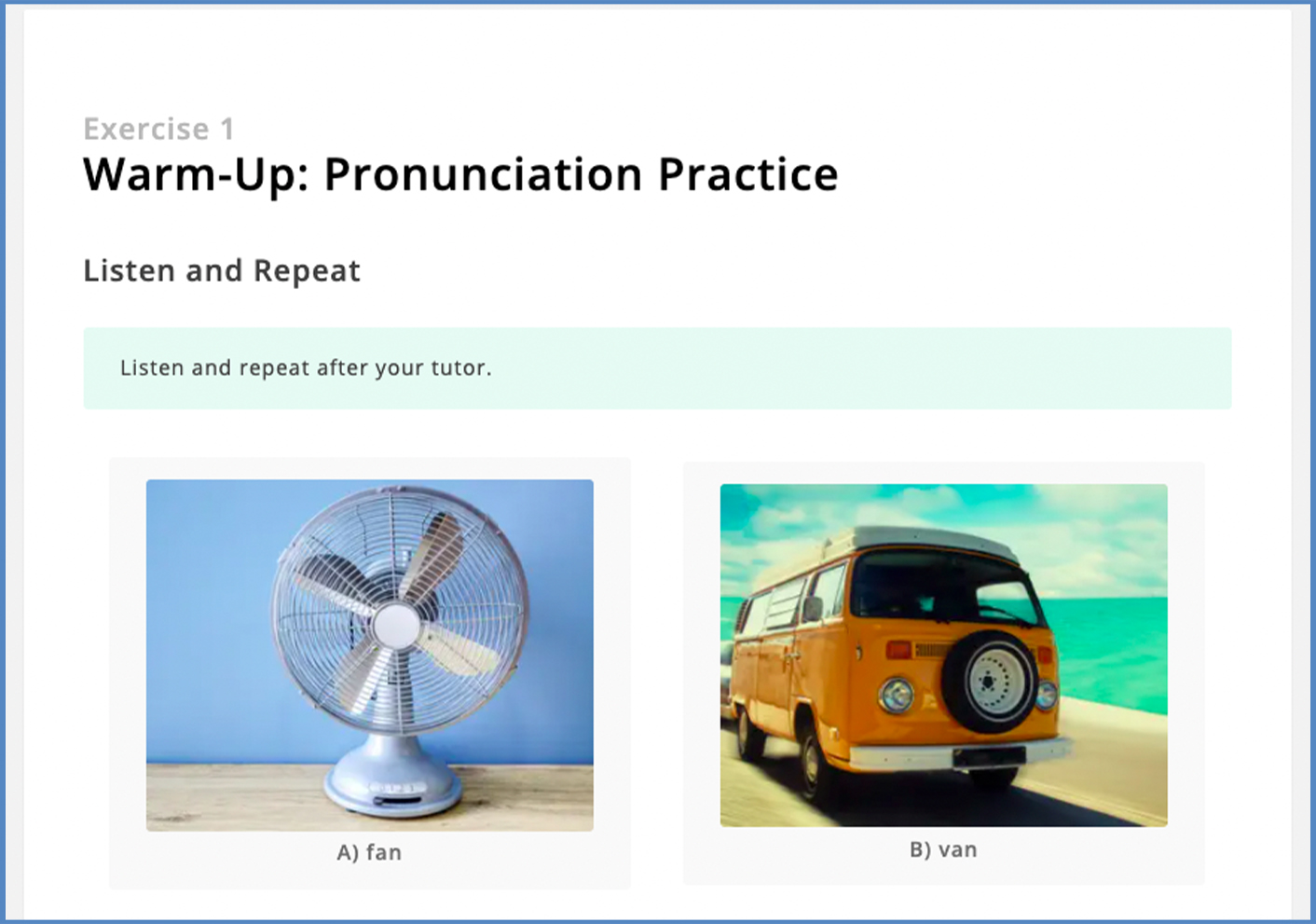 Exercise 1
Warm-Up: Pronunciation Practice

Listen and Repeat

Listen and repeat after your tutor.

A) fan

B) van